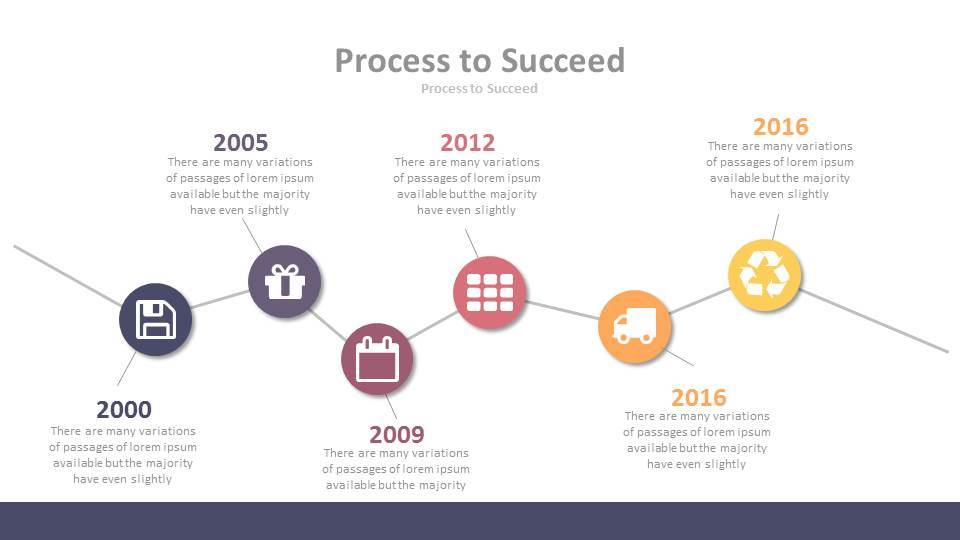 Process to Succeed

Process to Succeed

2005

There are many variations of passages of lorem ipsum available but the majority have even slightly

2012

There are many variations of passages of lorem ipsum available but the majority have even slightly

2016

There are many variations of passages of lorem ipsum available but the majority have even slightly

2000

There are many variations of passages of lorem ipsum available but the majority have even slightly

2009

There are many variations of passages of lorem ipsum available but the majority

2016

There are many variations of passages of lorem ipsum available but the majority have even slightly